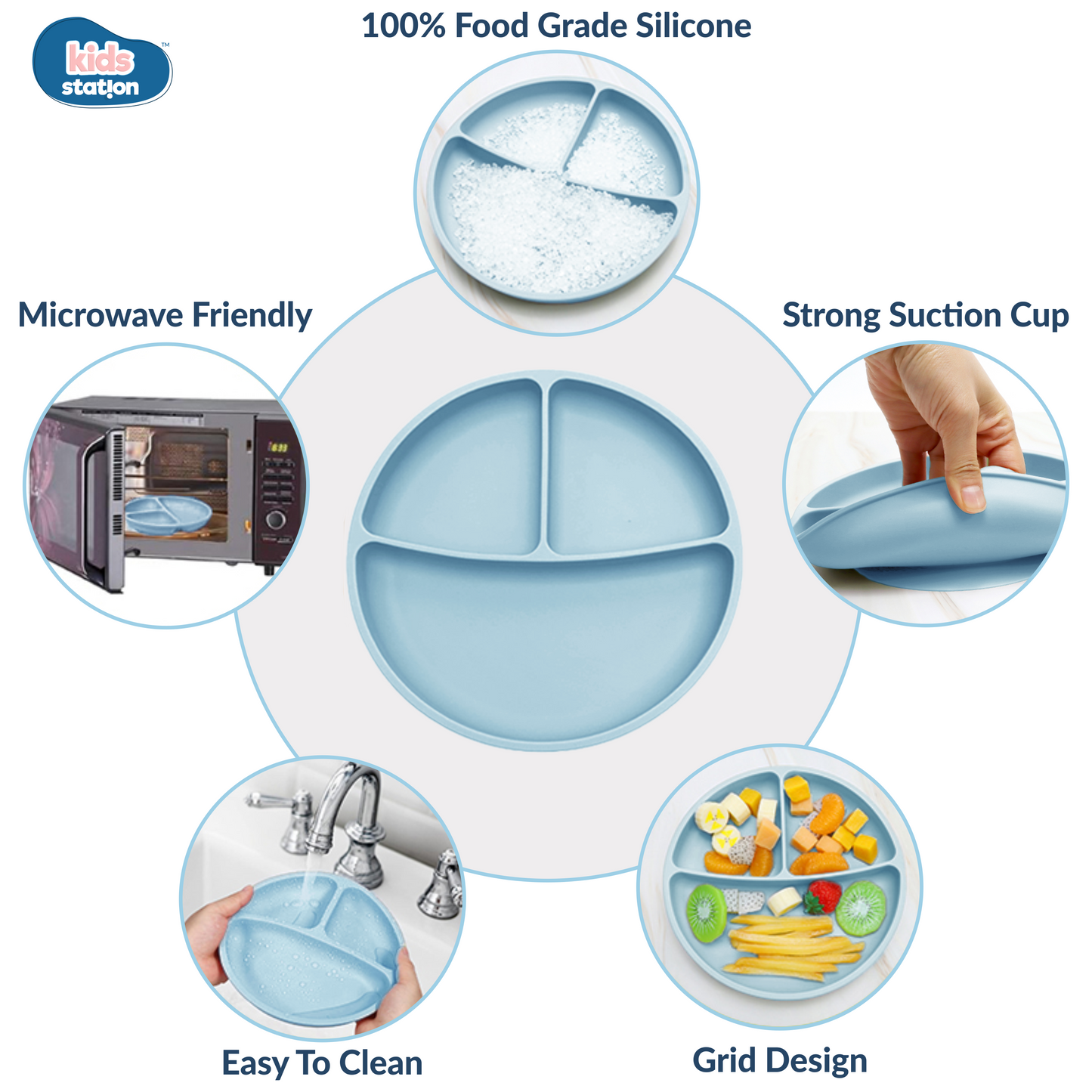 kids station™

100% Food Grade Silicone

Microwave Friendly

Strong Suction Cup

Easy To Clean

Grid Design